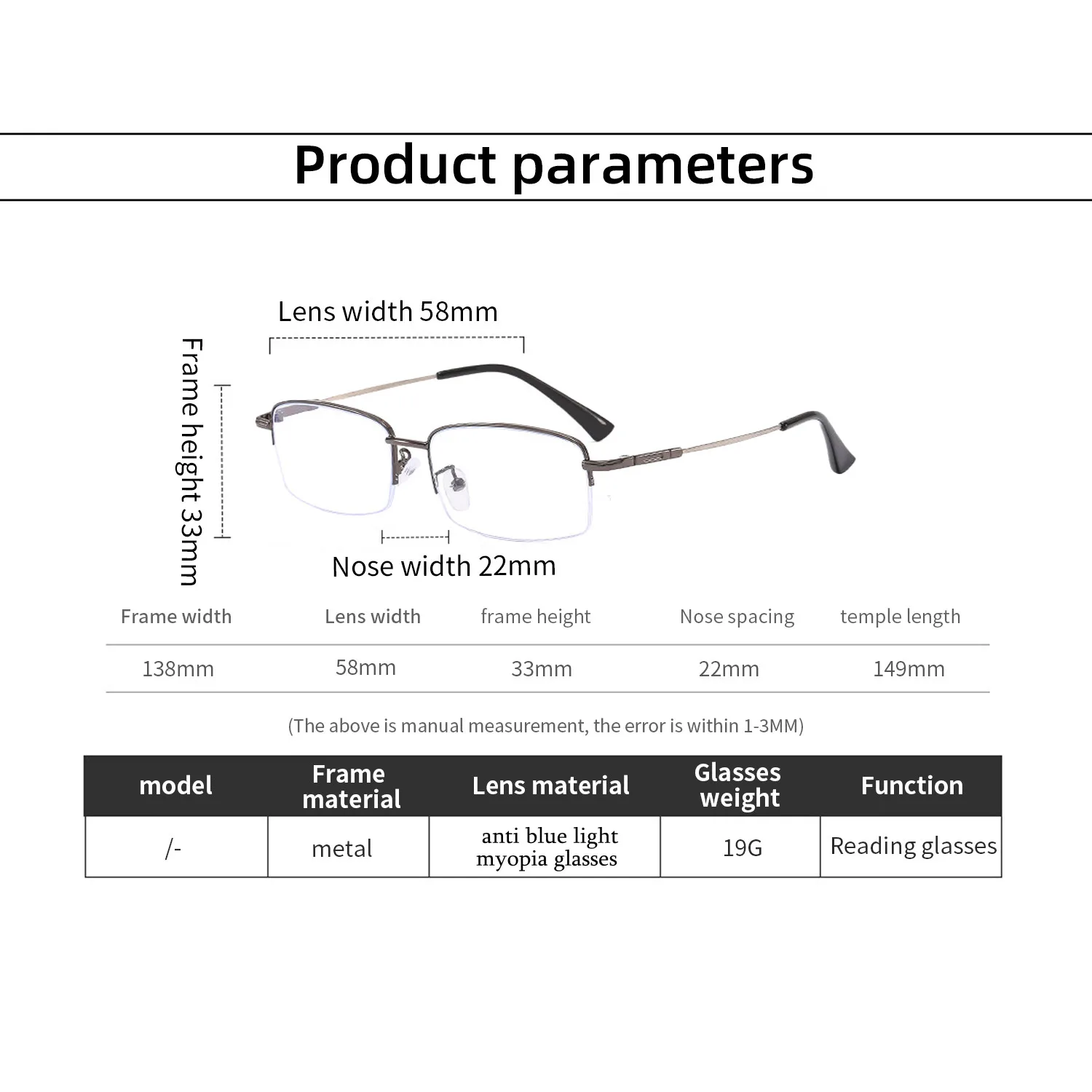 Product parameters

Lens width 58mm

Frame height 33mm

Nose width 22mm

| Frame width | Lens width | frame height | Nose spacing | temple length |
|---|---|---|---|---|
| 138mm | 58mm | 33mm | 22mm | 149mm |

(The above is manual measurement, the error is within 1-3MM)

| model | Frame material | Lens material | Glasses weight | Function |
|---|---|---|---|---|
| /- | metal | anti blue light myopia glasses | 19G | Reading glasses |